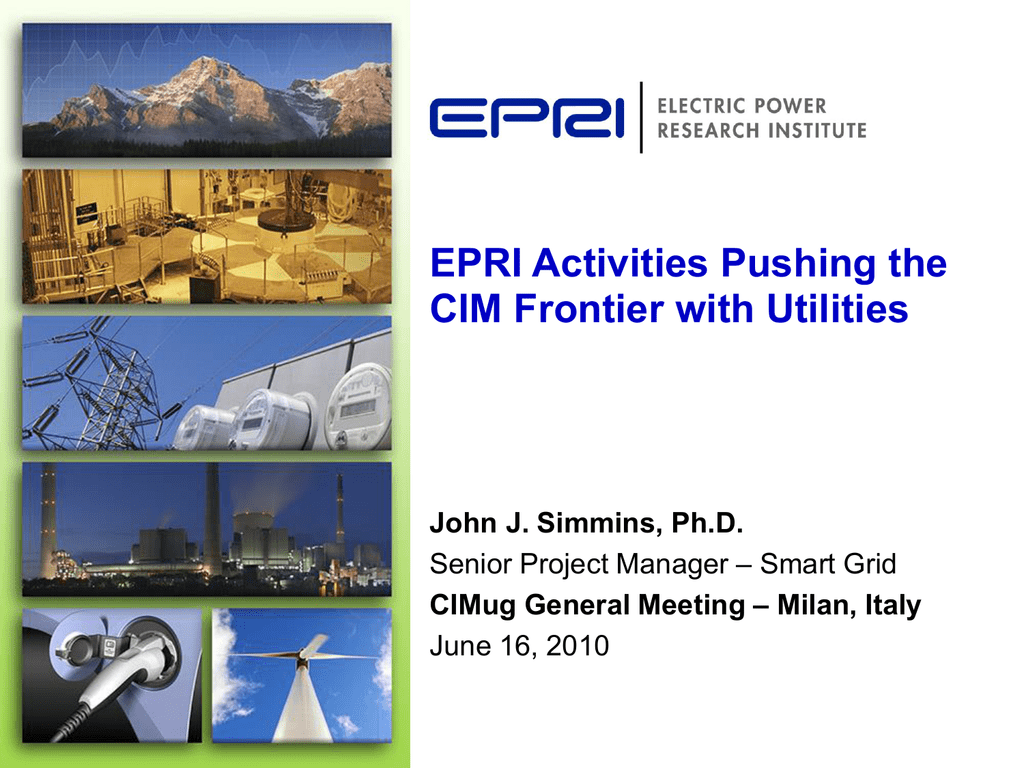 EPRI | ELECTRIC POWER RESEARCH INSTITUTE

EPRI Activities Pushing the CIM Frontier with Utilities

John J. Simmins, Ph.D.
Senior Project Manager – Smart Grid
CIMug General Meeting – Milan, Italy
June 16, 2010